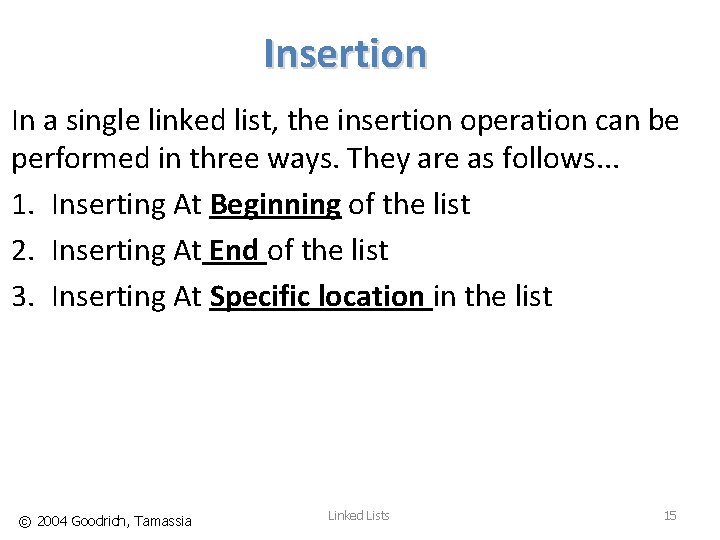 Insertion

In a single linked list, the insertion operation can be performed in three ways. They are as follows...

1. Inserting At Beginning of the list
2. Inserting At End of the list
3. Inserting At Specific location in the list

© 2004 Goodrich, Tamassia

Linked Lists

15